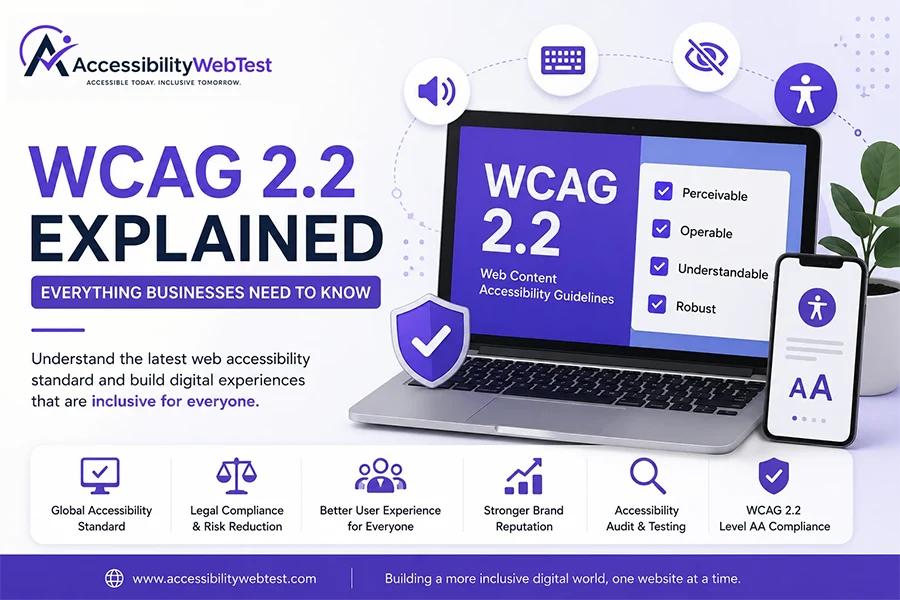 AccessibilityWebTest
ACCESSIBLE TODAY. INCLUSIVE TOMORROW.

WCAG 2.2 EXPLAINED

EVERYTHING BUSINESSES NEED TO KNOW

Understand the latest web accessibility standard and build digital experiences that are inclusive for everyone.

WCAG 2.2
Web Content Accessibility Guidelines

Perceivable
Operable
Understandable
Robust

AA

Global Accessibility Standard

Legal Compliance & Risk Reduction

Better User Experience for Everyone

Stronger Brand Reputation

Accessibility Audit & Testing

WCAG 2.2 Level AA Compliance

www.accessibilitywebtest.com

Building a more inclusive digital world, one website at a time.